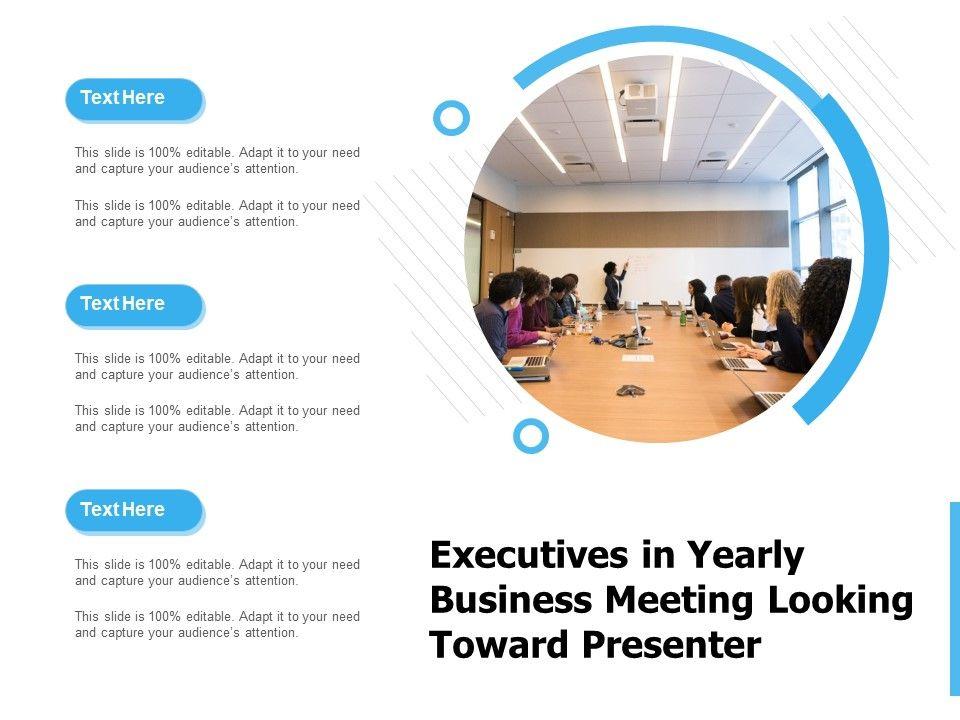 Text Here

This slide is 100% editable. Adapt it to your need and capture your audience's attention.

This slide is 100% editable. Adapt it to your need and capture your audience's attention.

Text Here

This slide is 100% editable. Adapt it to your need and capture your audience's attention.

This slide is 100% editable. Adapt it to your need and capture your audience's attention.

Text Here

This slide is 100% editable. Adapt it to your need and capture your audience's attention.

This slide is 100% editable. Adapt it to your need and capture your audience's attention.

Executives in Yearly Business Meeting Looking Toward Presenter